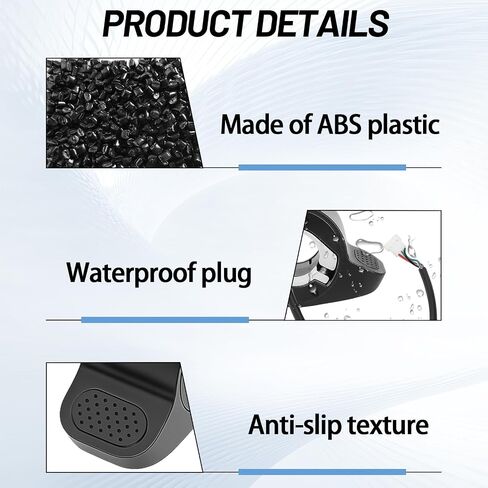 PRODUCT DETAILS

Made of ABS plastic

Waterproof plug

Anti-slip texture